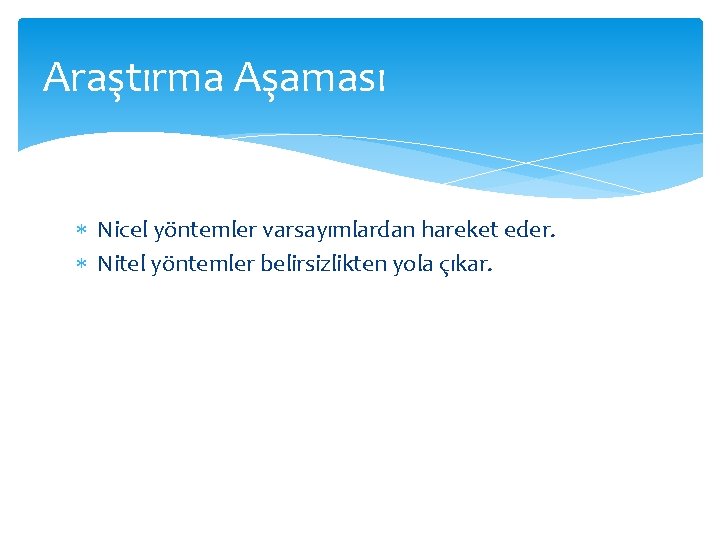 Araştırma Aşaması

* Nicel yöntemler varsayımlardan hareket eder.
* Nitel yöntemler belirsizlikten yola çıkar.